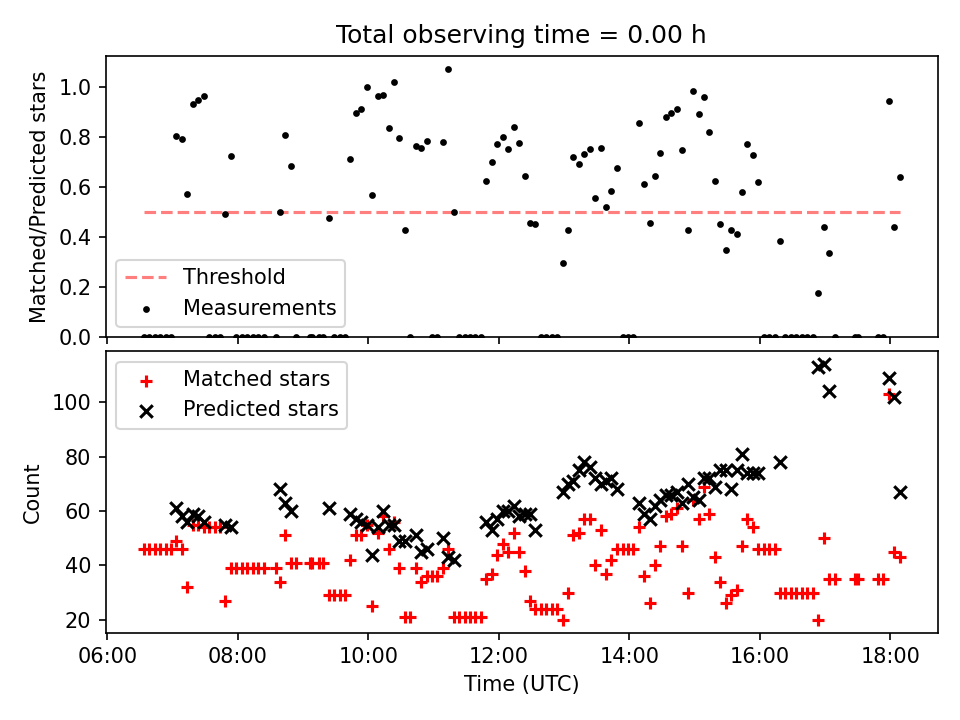 Total observing time = 0.00 h

Matched/Predicted stars

1.0
0.8
0.6
0.4
0.2
0.0

Threshold
Measurements

Matched stars
Predicted stars

Count

100
80
60
40
20

06:00 08:00 10:00 12:00 14:00 16:00 18:00

Time (UTC)